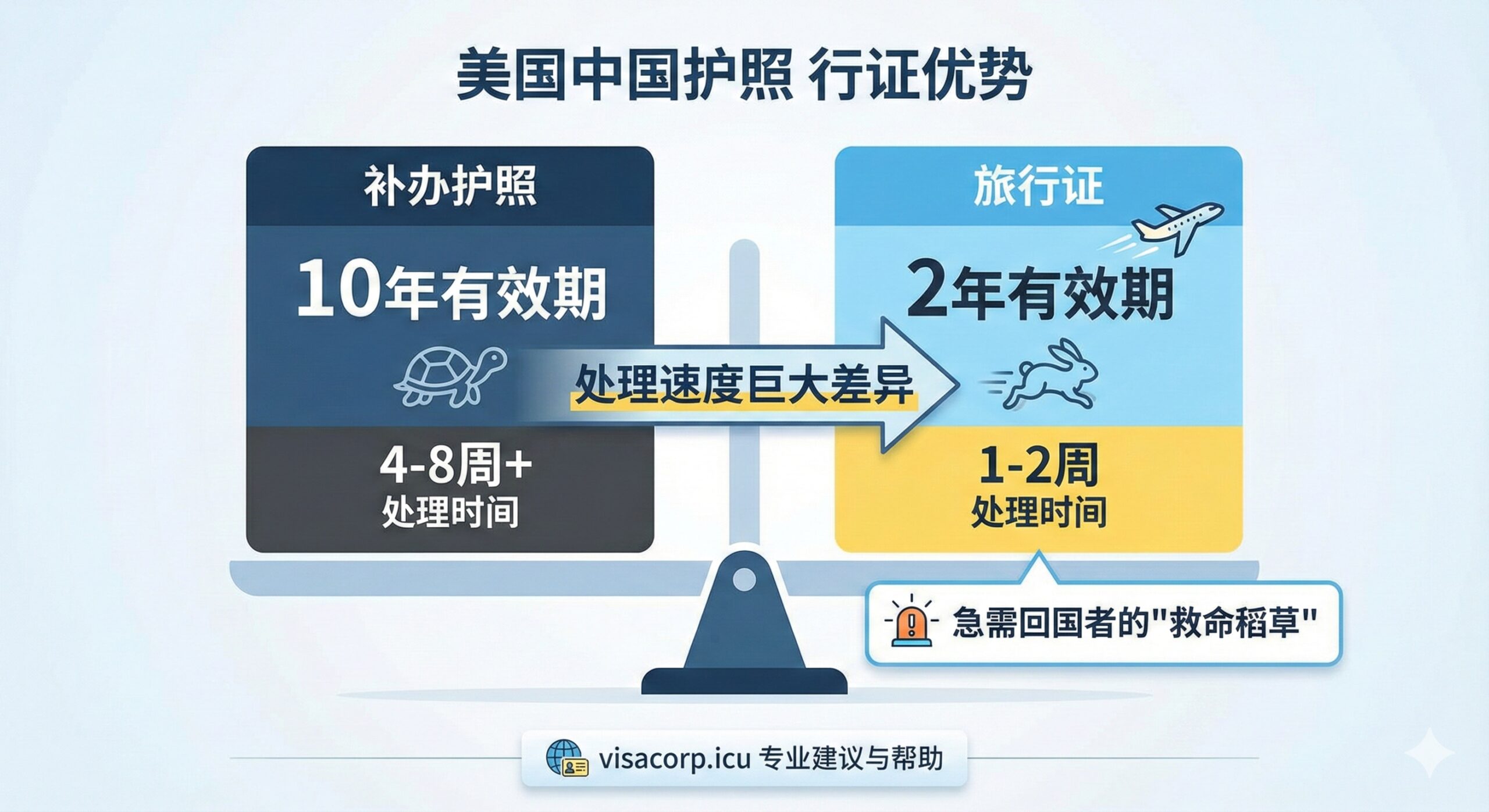 美国中国护照 行证优势

补办护照

10年有效期

4-8周+
处理时间

处理速度巨大差异

旅行证

2年有效期

1-2周
处理时间

急需回国者的"救命稻草"

visacorp.icu 专业建议与帮助